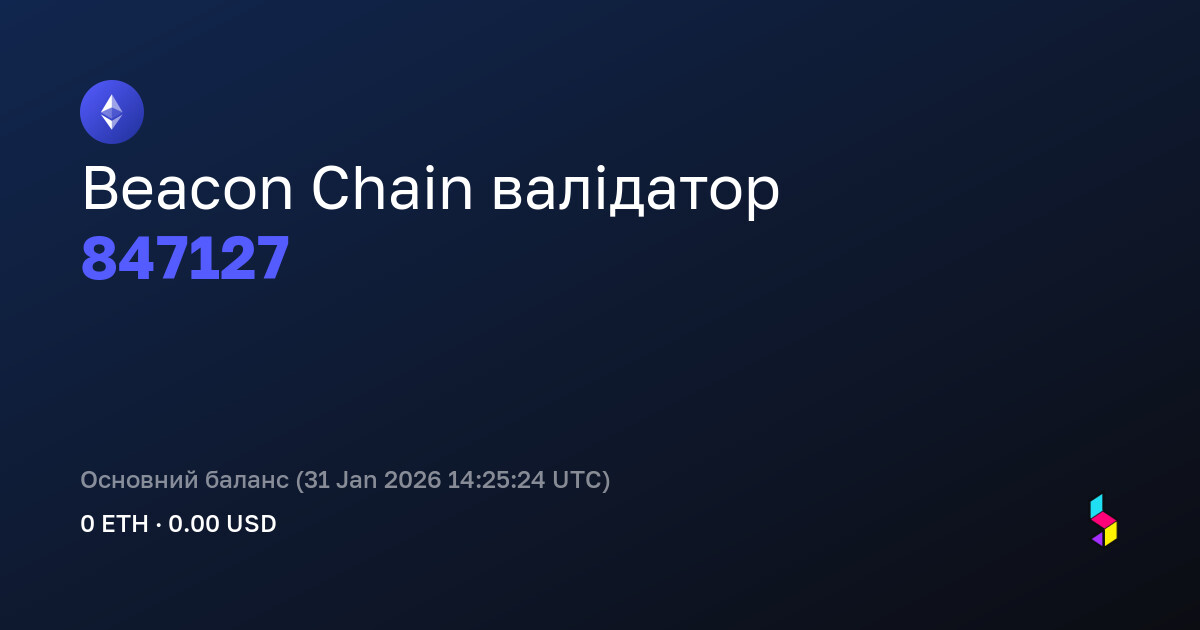 Beacon Chain валідатор
847127

Основний баланс (31 Jan 2026 14:25:24 UTC)
0 ETH · 0.00 USD